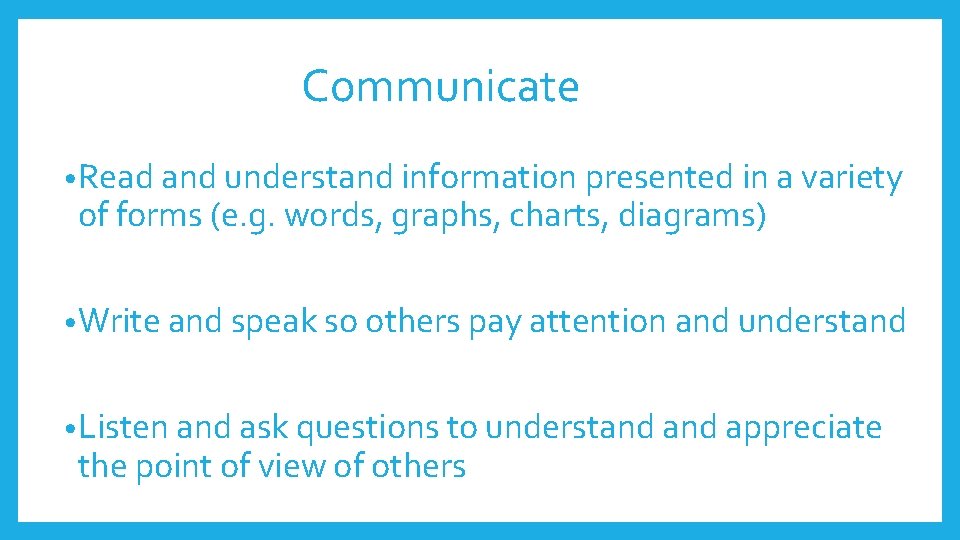 Communicate

•Read and understand information presented in a variety of forms (e.g. words, graphs, charts, diagrams)

•Write and speak so others pay attention and understand

•Listen and ask questions to understand and appreciate the point of view of others